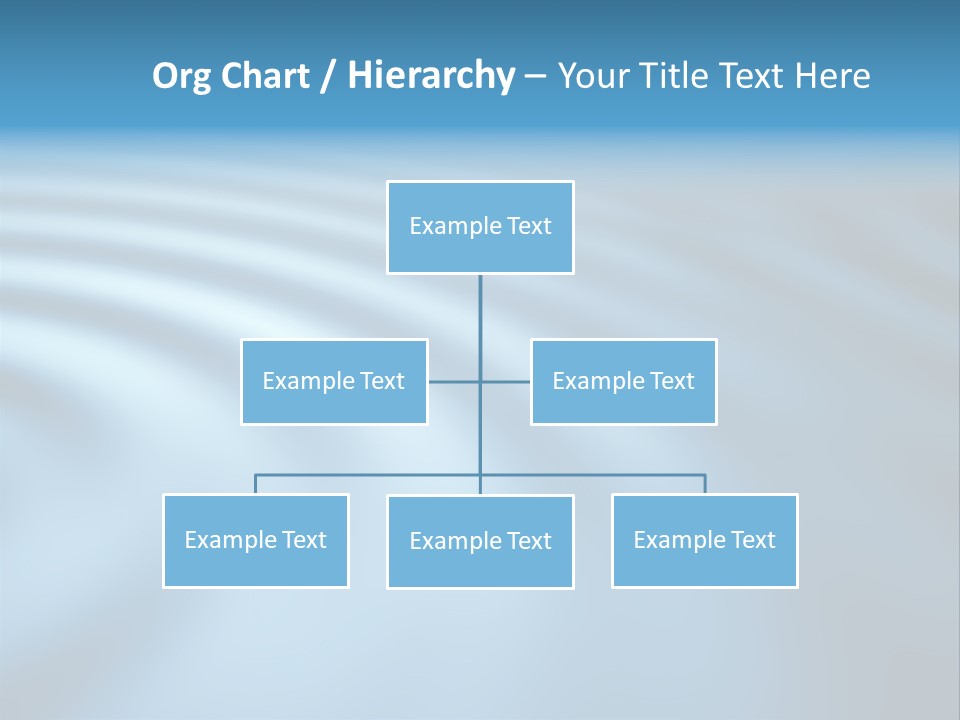 Org Chart / Hierarchy – Your Title Text Here

Example Text

Example Text

Example Text

Example Text

Example Text

Example Text